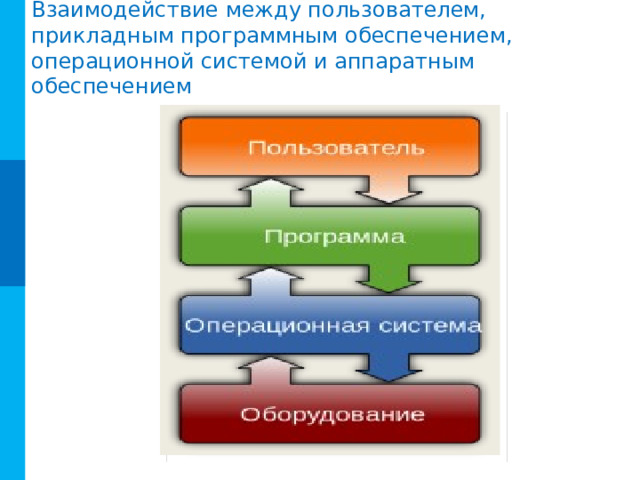 Взаимодействие между пользователем, прикладным программным обеспечением, операционной системой и аппаратным обеспечением

Пользователь

Программа

Операционная система

Оборудование